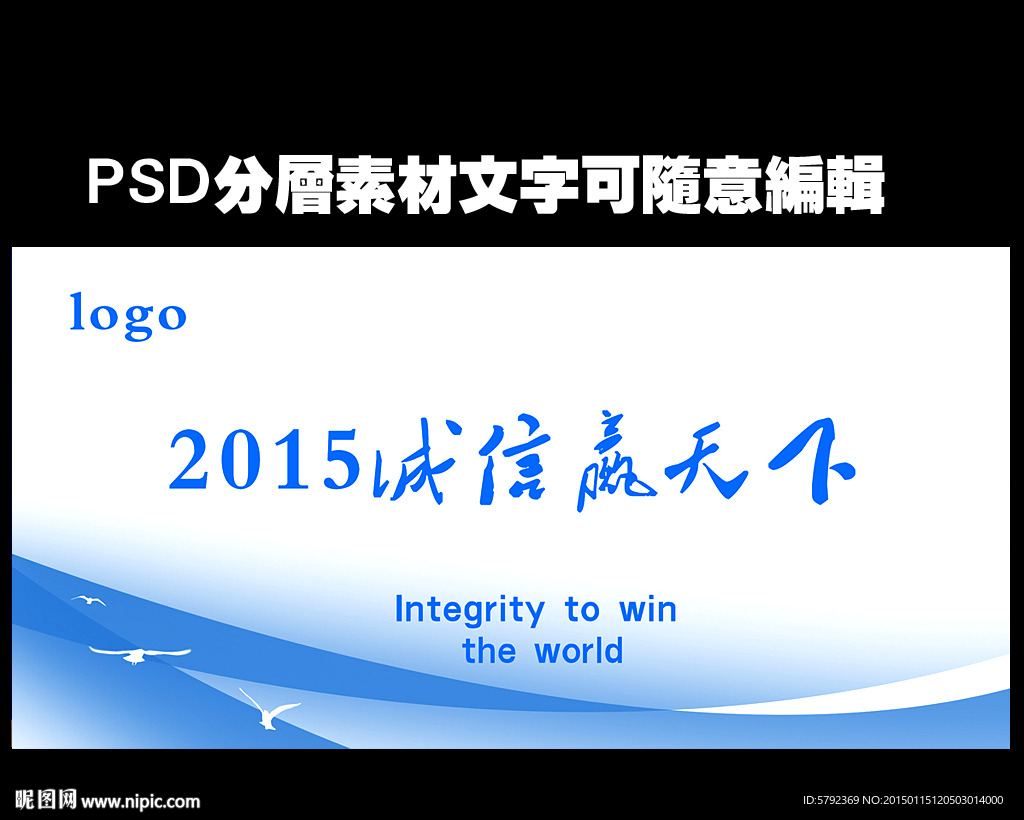 PSD分層素材文字可隨意編輯

logo

2015诚信赢天下

Integrity to win the world

昵图网 www.nipic.com

ID:5792369 NO:20150115120503014000